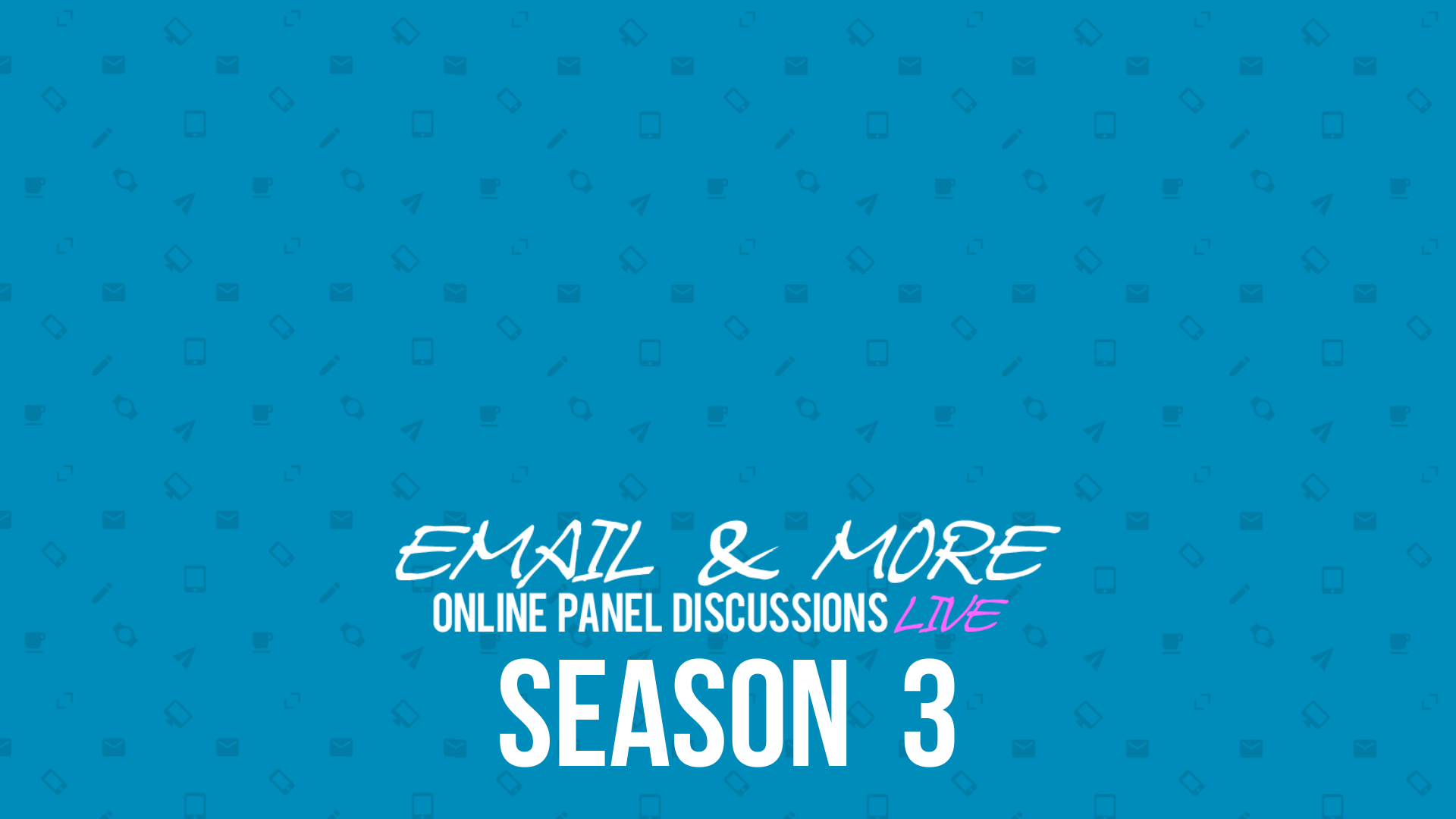 EMAIL & MORE
ONLINE PANEL DISCUSSIONS LIVE
SEASON 3